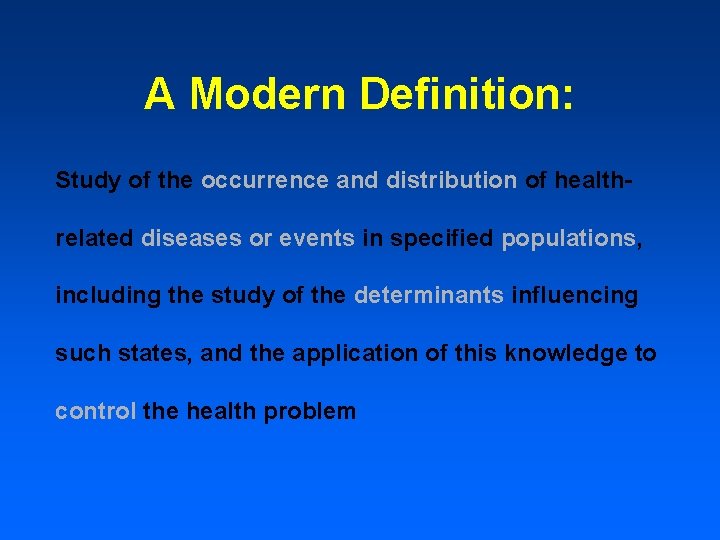 A Modern Definition:

Study of the occurrence and distribution of health-related diseases or events in specified populations, including the study of the determinants influencing such states, and the application of this knowledge to control the health problem